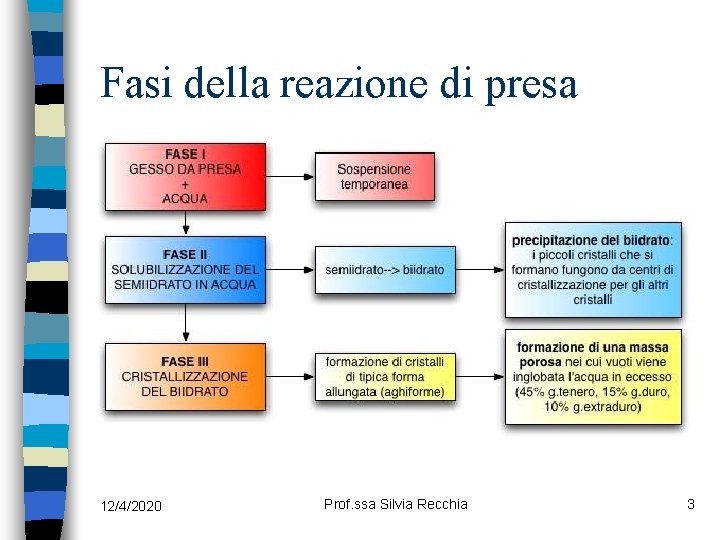 Fasi della reazione di presa

FASE I
GESSO DA PRESA
+
ACQUA

Sospensione temporanea

FASE II
SOLUBILIZZAZIONE DEL SEMIIDRATO IN ACQUA

semiidrato--> biidrato

precipitazione del biidrato: i piccoli cristalli che si formano fungono da centri di cristallizzazione per gli altri cristalli

FASE III
CRISTALLIZZAZIONE DEL BIIDRATO

formazione di cristalli di tipica forma allungata (aghiforme)

formazione di una massa porosa nei cui vuoti viene inglobata l'acqua in eccesso (45% g.tenero, 15% g.duro, 10% g.extraduro)

12/4/2020

Prof.ssa Silvia Recchia

3